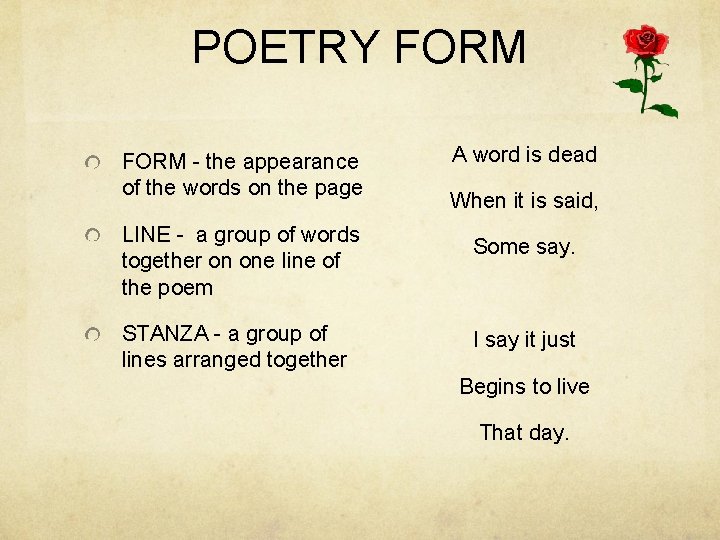 POETRY FORM

FORM - the appearance of the words on the page

LINE - a group of words together on one line of the poem

STANZA - a group of lines arranged together

A word is dead
When it is said,
Some say.

I say it just
Begins to live
That day.